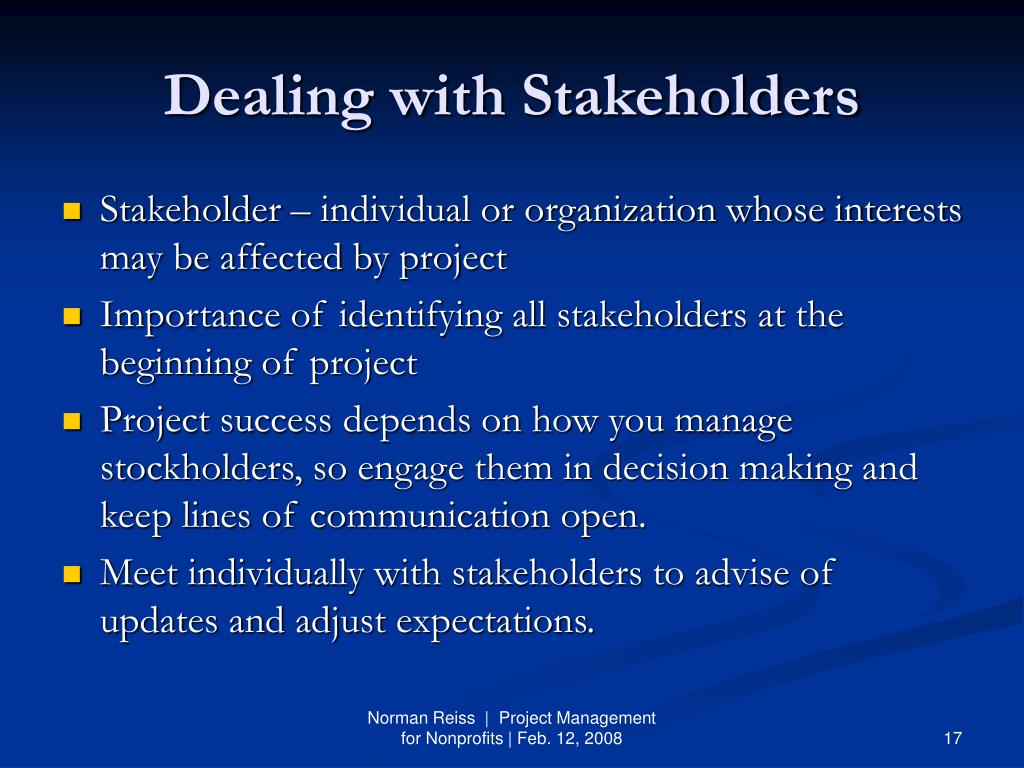 Dealing with Stakeholders

- Stakeholder – individual or organization whose interests may be affected by project
- Importance of identifying all stakeholders at the beginning of project
- Project success depends on how you manage stockholders, so engage them in decision making and keep lines of communication open.
- Meet individually with stakeholders to advise of updates and adjust expectations.

Norman Reiss | Project Management for Nonprofits | Feb. 12, 2008

17